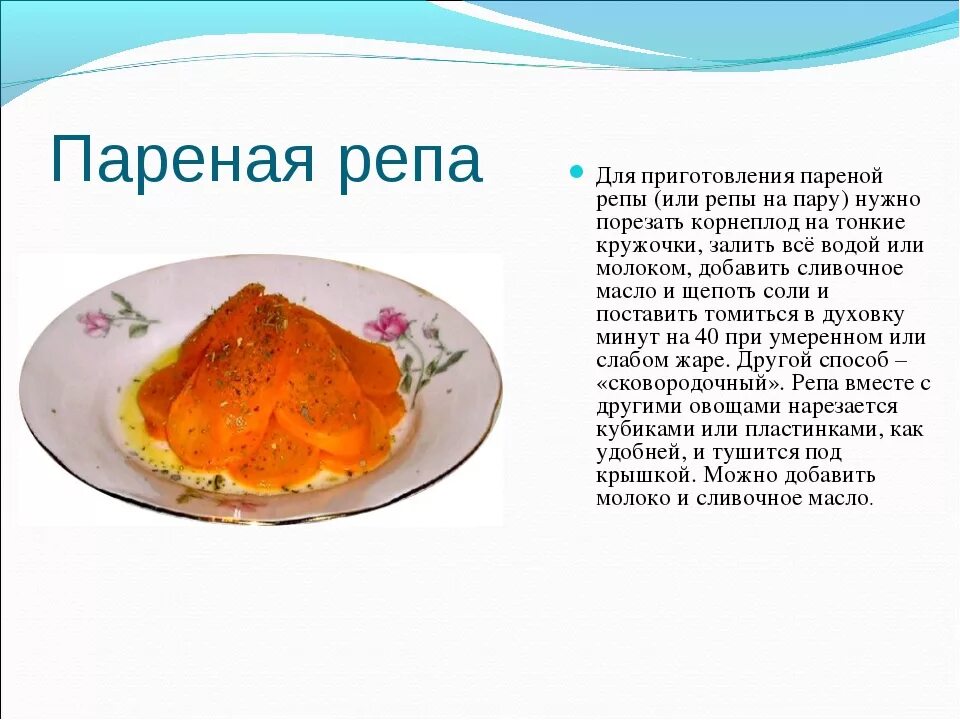 Пареная репа

Для приготовления пареной репы (или репы на пару) нужно порезать корнеплод на тонкие кружочки, залить всё водой или молоком, добавить сливочное масло и щепоть соли и поставить томиться в духовку минут на 40 при умеренном или слабом жаре. Другой способ – «сковородочный». Репа вместе с другими овощами нарезается кубиками или пластинками, как удобней, и тушится под крышкой. Можно добавить молоко и сливочное масло.